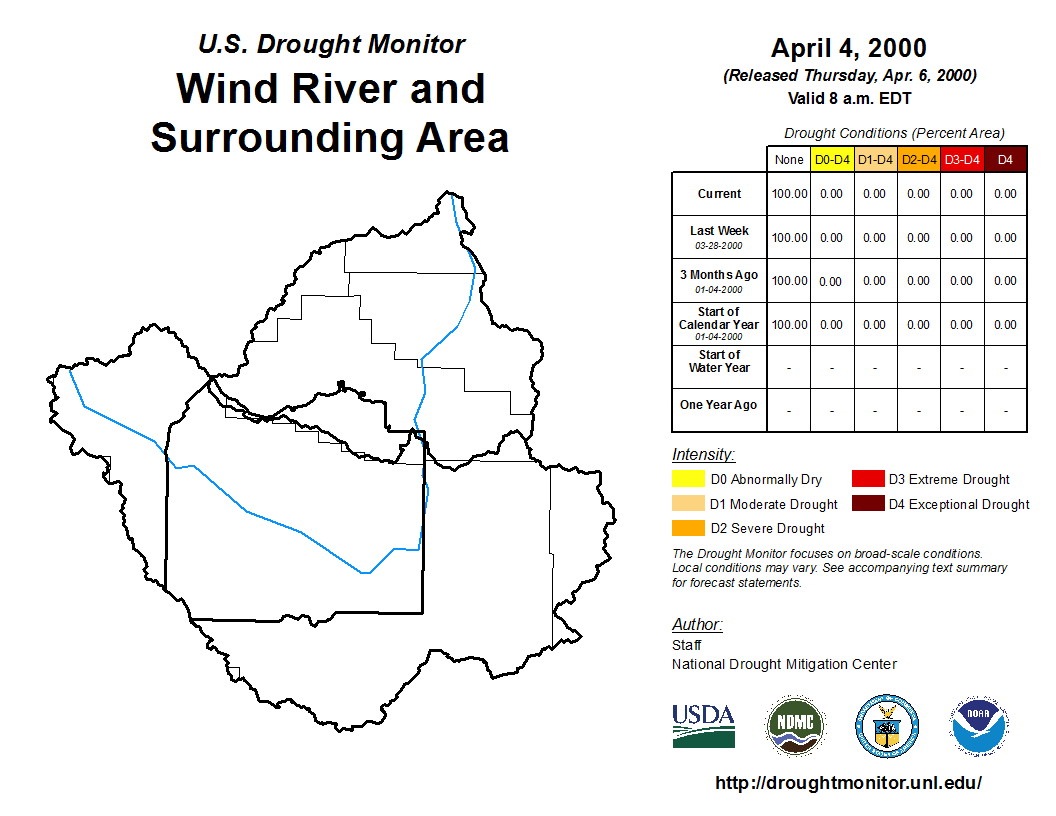 U.S. Drought Monitor
Wind River and Surrounding Area

April 4, 2000
(Released Thursday, Apr. 6, 2000)
Valid 8 a.m. EDT

Drought Conditions (Percent Area)

| | None | D0-D4 | D1-D4 | D2-D4 | D3-D4 | D4 |
|---|---|---|---|---|---|---|
| Current | 100.00 | 0.00 | 0.00 | 0.00 | 0.00 | 0.00 |
| Last Week 03-28-2000 | 100.00 | 0.00 | 0.00 | 0.00 | 0.00 | 0.00 |
| 3 Months Ago 01-04-2000 | 100.00 | 0.00 | 0.00 | 0.00 | 0.00 | 0.00 |
| Start of Calendar Year 01-04-2000 | 100.00 | 0.00 | 0.00 | 0.00 | 0.00 | 0.00 |
| Start of Water Year | - | - | - | - | - | - |
| One Year Ago | - | - | - | - | - | - |

Intensity:
D0 Abnormally Dry
D1 Moderate Drought
D2 Severe Drought
D3 Extreme Drought
D4 Exceptional Drought

The Drought Monitor focuses on broad-scale conditions. Local conditions may vary. See accompanying text summary for forecast statements.

Author:
Staff
National Drought Mitigation Center

USDA
NDMC
NOAA

http://droughtmonitor.unl.edu/